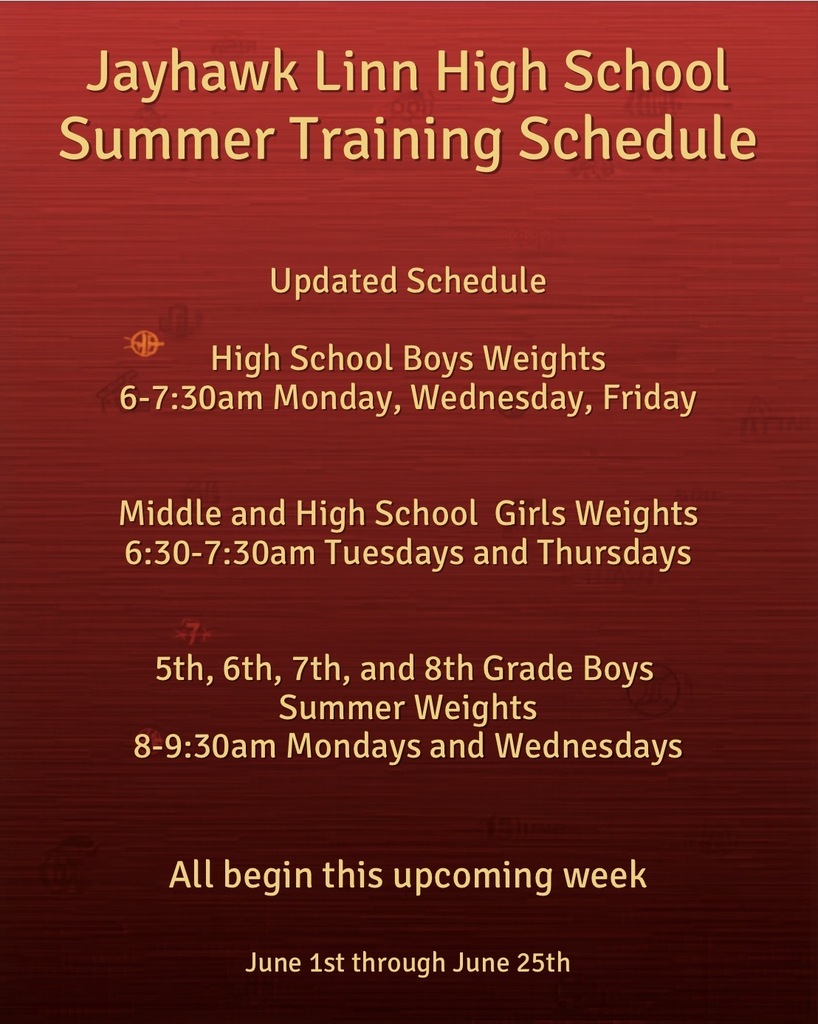 Jayhawk Linn High School
Summer Training Schedule

Updated Schedule

High School Boys Weights
6-7:30am Monday, Wednesday, Friday

Middle and High School Girls Weights
6:30-7:30am Tuesdays and Thursdays

5th, 6th, 7th, and 8th Grade Boys
Summer Weights
8-9:30am Mondays and Wednesdays

All begin this upcoming week

June 1st through June 25th